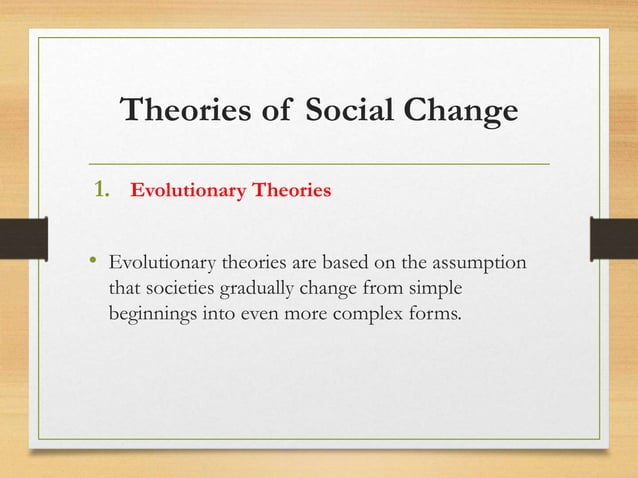 Theories of Social Change

1. Evolutionary Theories

• Evolutionary theories are based on the assumption that societies gradually change from simple beginnings into even more complex forms.